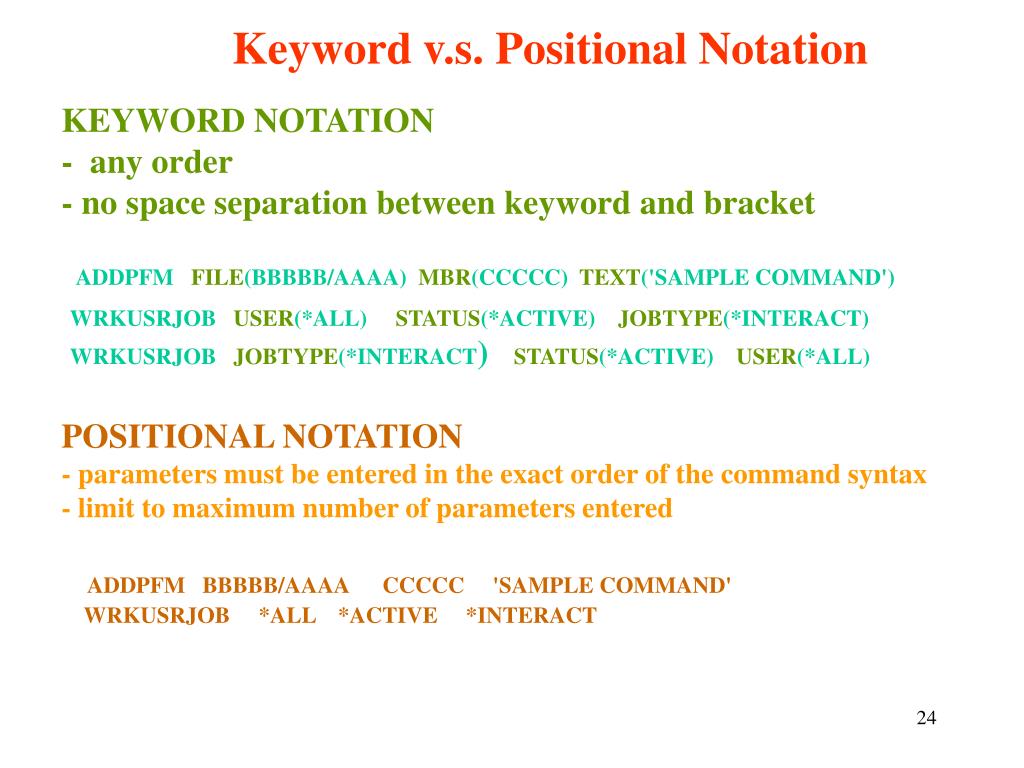 Keyword v.s. Positional Notation

KEYWORD NOTATION
- any order
- no space separation between keyword and bracket

ADDPFM FILE(BBBBB/AAAA) MBR(CCCCC) TEXT('SAMPLE COMMAND')
WRKUSRJOB USER(*ALL) STATUS(*ACTIVE) JOBTYPE(*INTERACT)
WRKUSRJOB JOBTYPE(*INTERACT) STATUS(*ACTIVE) USER(*ALL)

POSITIONAL NOTATION
- parameters must be entered in the exact order of the command syntax
- limit to maximum number of parameters entered

ADDPFM BBBBB/AAAA CCCCC 'SAMPLE COMMAND'
WRKUSRJOB *ALL *ACTIVE *INTERACT

24